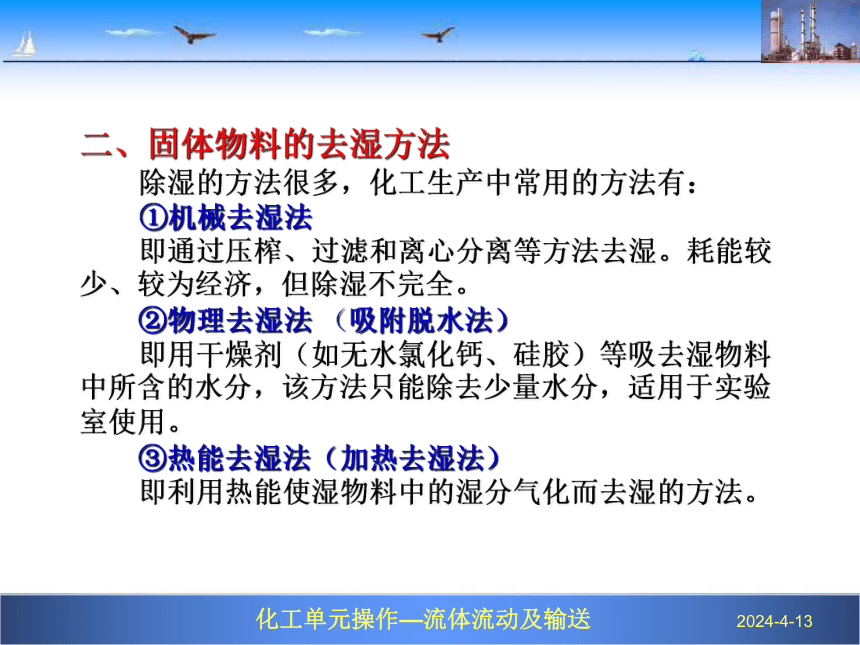 二、固体物料的去湿方法

除湿的方法很多，化工生产中常用的方法有：

①机械去湿法

即通过压榨、过滤和离心分离等方法去湿。耗能较少、较为经济，但除湿不完全。

②物理去湿法 （吸附脱水法）

即用干燥剂（如无水氯化钙、硅胶）等吸去湿物料中所含的水分，该方法只能除去少量水分，适用于实验室使用。

③热能去湿法（加热去湿法）

即利用热能使湿物料中的湿分气化而去湿的方法。

化工单元操作—流体流动及输送

2024-4-13